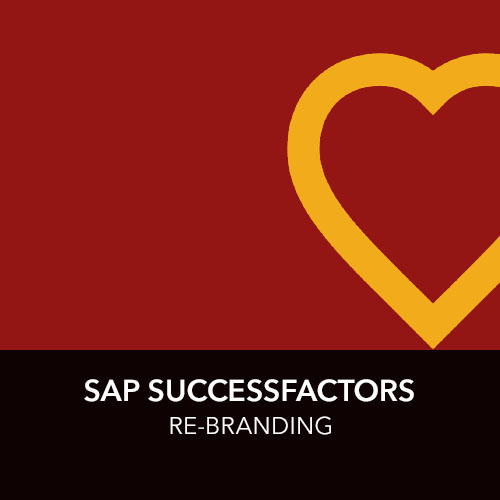 SAP SUCCESSFACTORS
RE-BRANDING